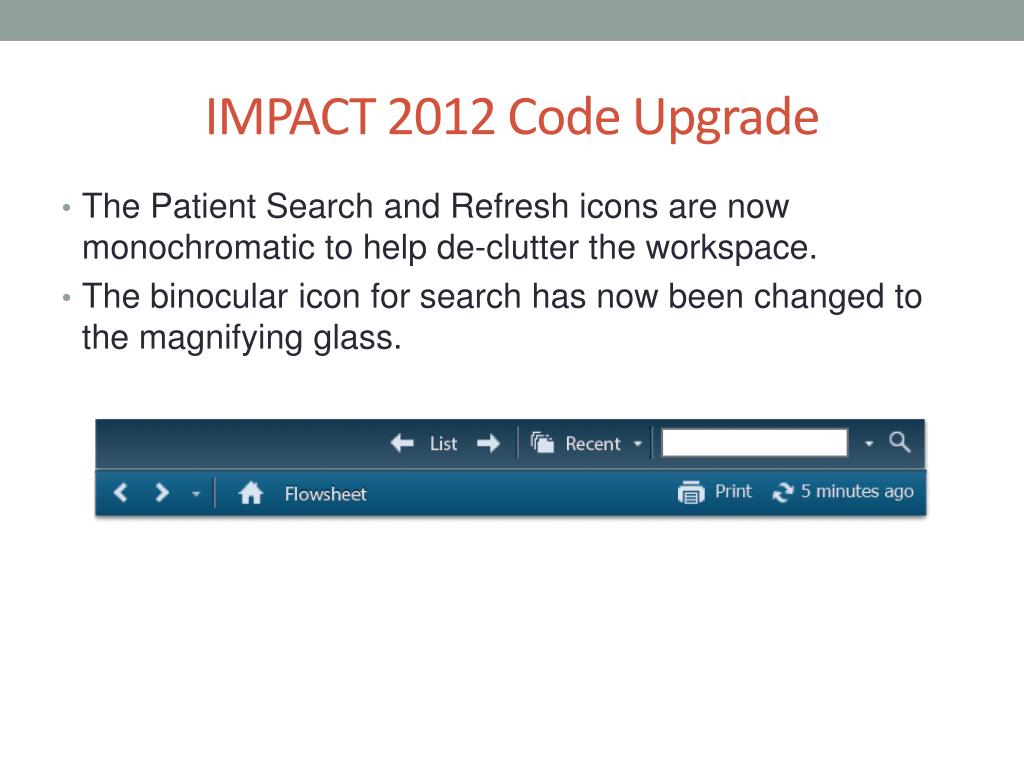 IMPACT 2012 Code Upgrade

• The Patient Search and Refresh icons are now monochromatic to help de-clutter the workspace.
• The binocular icon for search has now been changed to the magnifying glass.

List Recent

Flowsheet Print 5 minutes ago